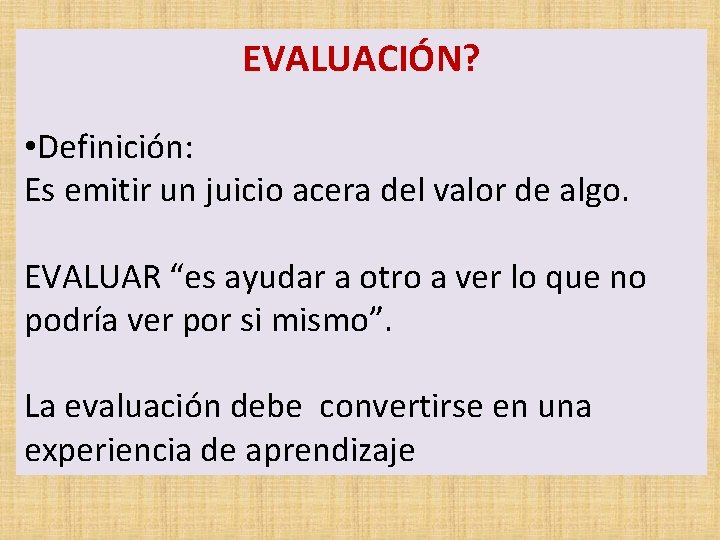 EVALUACIÓN?

•Definición:
Es emitir un juicio acera del valor de algo.

EVALUAR “es ayudar a otro a ver lo que no podría ver por si mismo”.

La evaluación debe convertirse en una experiencia de aprendizaje